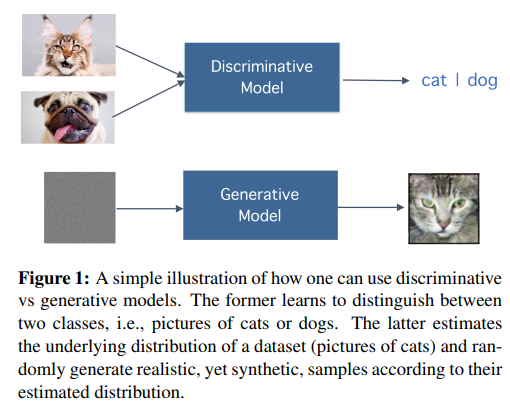 Discriminative Model

cat | dog

Generative Model

**Figure 1:** A simple illustration of how one can use discriminative vs generative models. The former learns to distinguish between two classes, i.e., pictures of cats or dogs. The latter estimates the underlying distribution of a dataset (pictures of cats) and randomly generate realistic, yet synthetic, samples according to their estimated distribution.